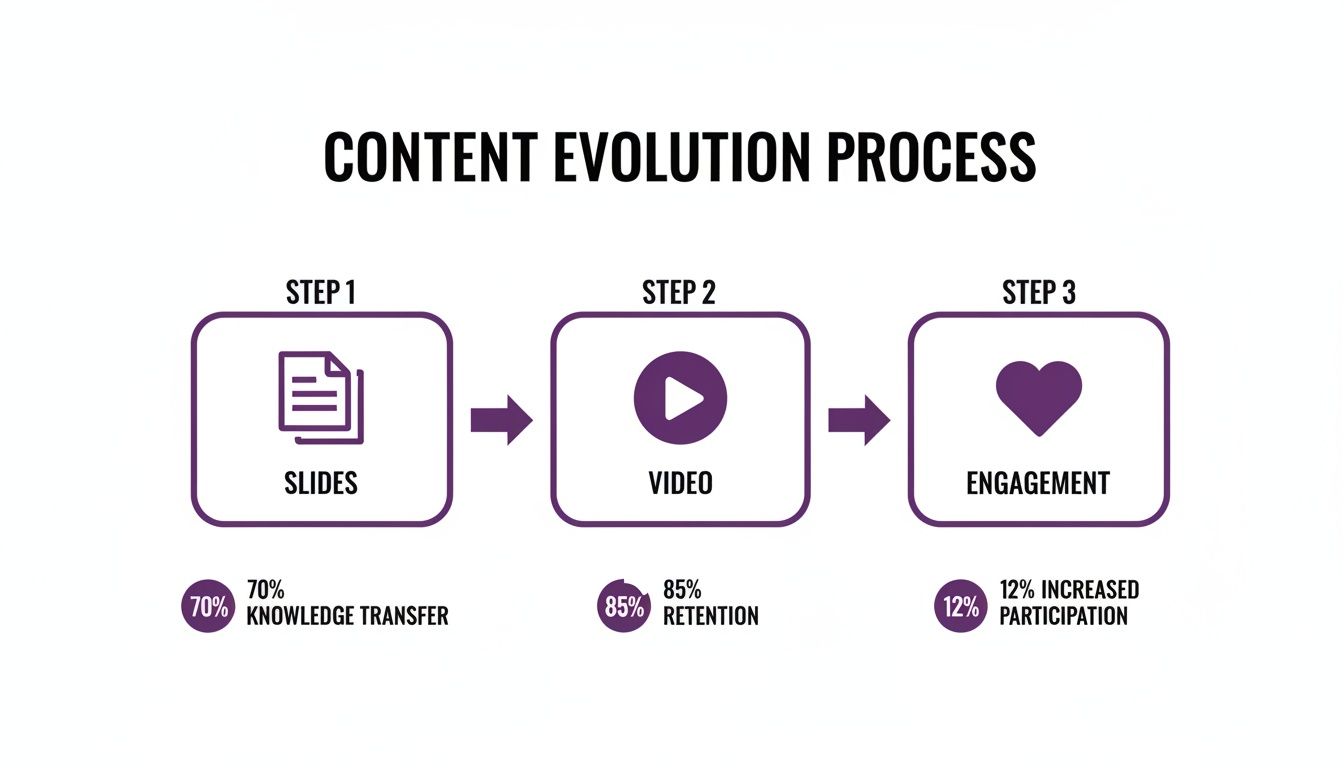 CONTENT EVOLUTION PROCESS

STEP 1

SLIDES

STEP 2

VIDEO

STEP 3

ENGAGEMENT

70% 70% KNOWLEDGE TRANSFER

85% 85% RETENTION

12% 12% INCREASED PARTICIPATION